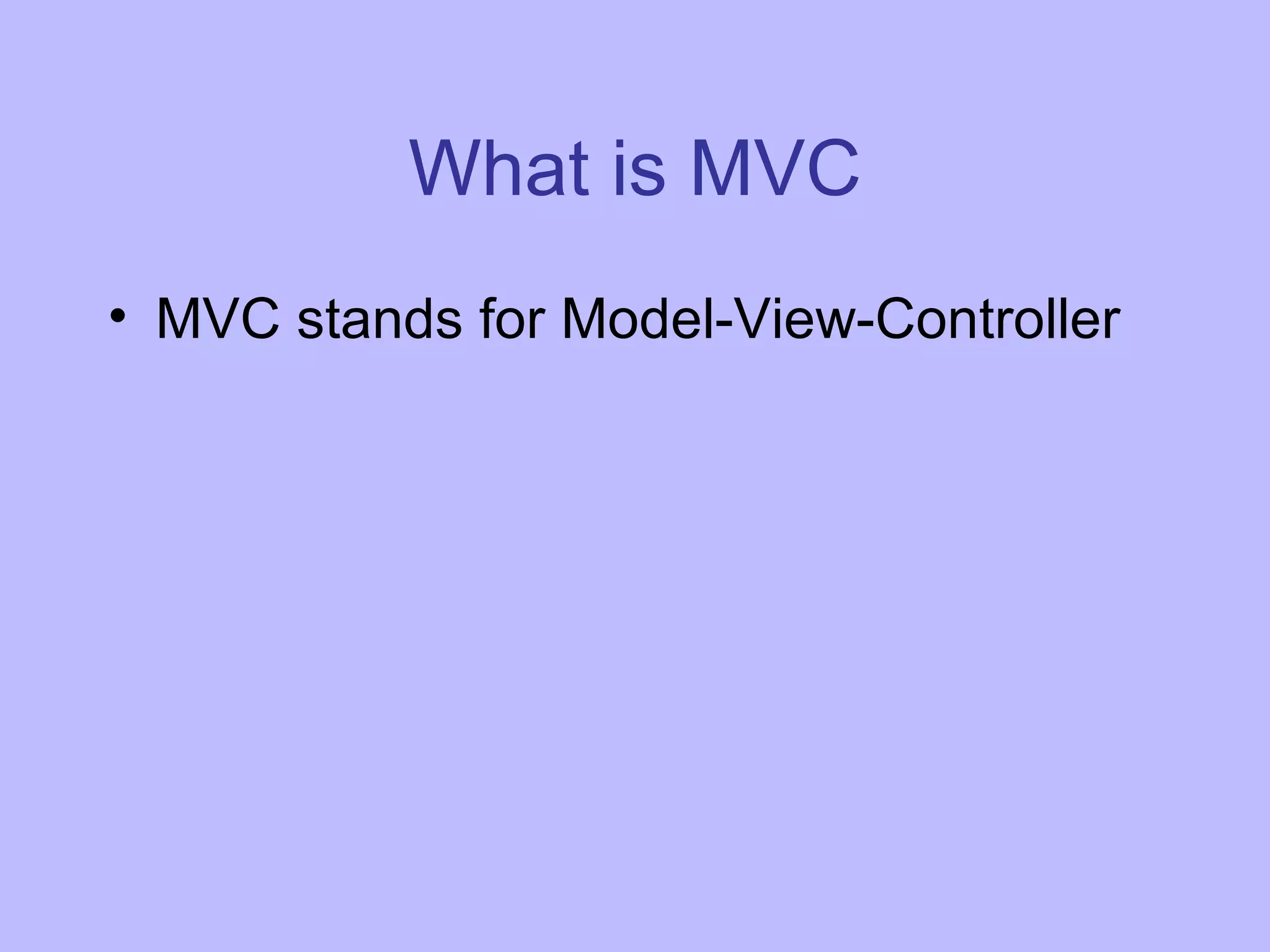 What is MVC

• MVC stands for Model-View-Controller